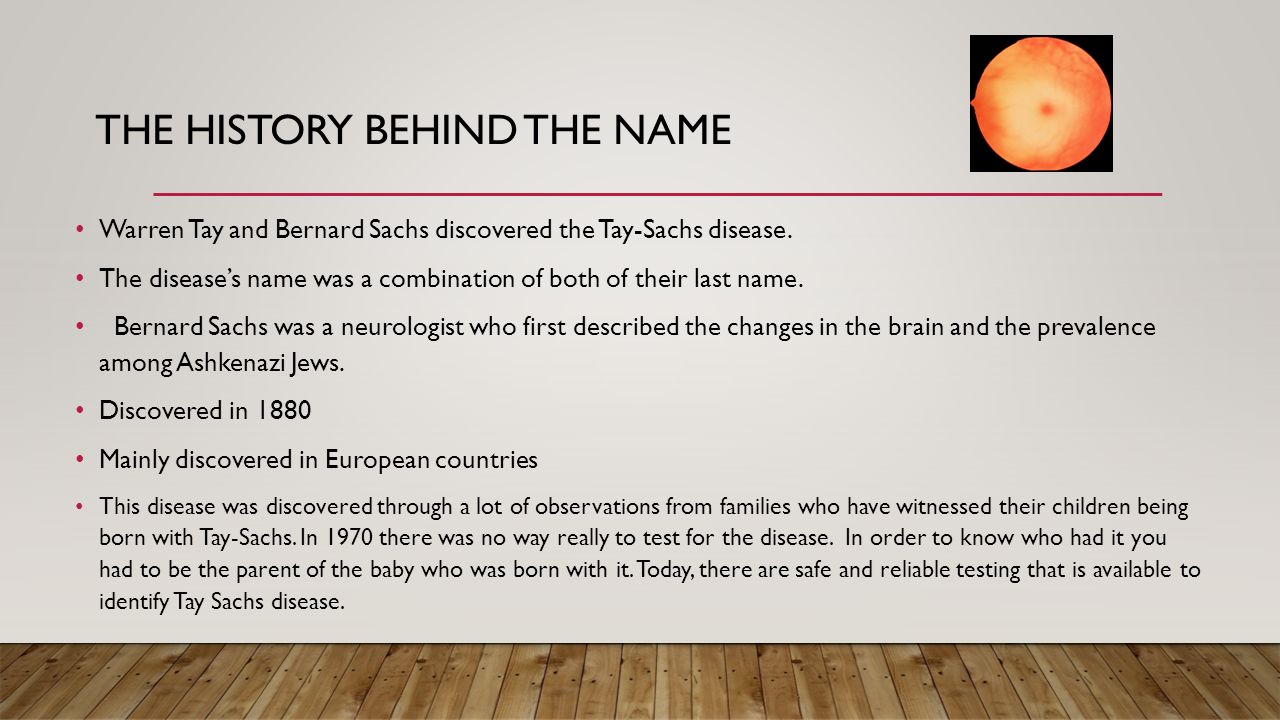 THE HISTORY BEHIND THE NAME

• Warren Tay and Bernard Sachs discovered the Tay-Sachs disease.

• The disease's name was a combination of both of their last name.

• Bernard Sachs was a neurologist who first described the changes in the brain and the prevalence among Ashkenazi Jews.

• Discovered in 1880

• Mainly discovered in European countries

• This disease was discovered through a lot of observations from families who have witnessed their children being born with Tay-Sachs. In 1970 there was no way really to test for the disease. In order to know who had it you had to be the parent of the baby who was born with it. Today, there are safe and reliable testing that is available to identify Tay Sachs disease.